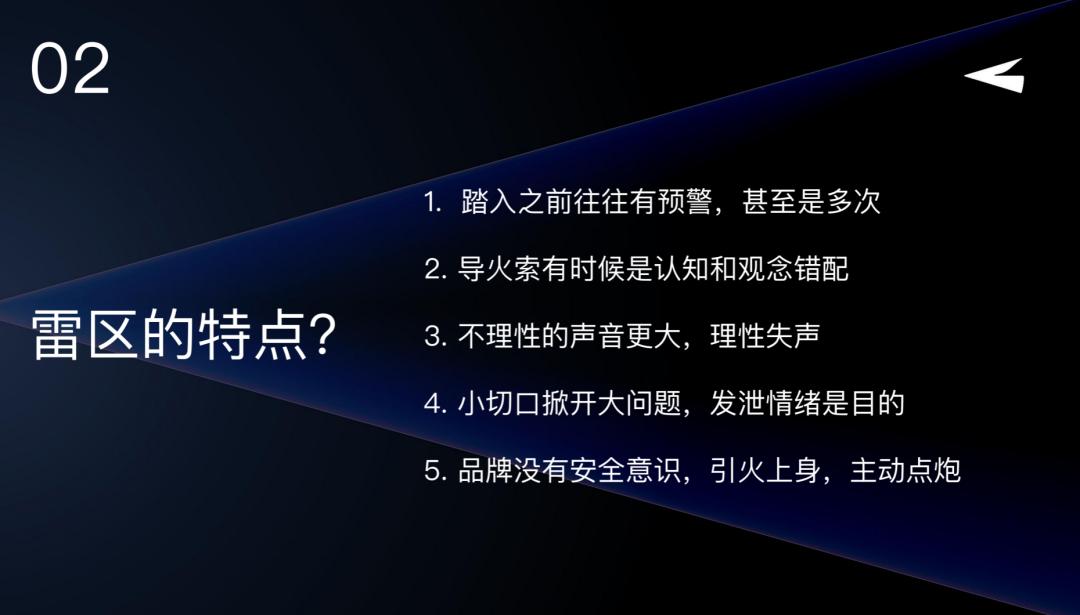 02

雷区的特点?

1. 踏入之前往往有预警，甚至是多次

2. 导火索有时候是认知和观念错配

3. 不理性的声音更大，理性失声

4. 小切口掀开大问题，发泄情绪是目的

5. 品牌没有安全意识，引火上身，主动点炮